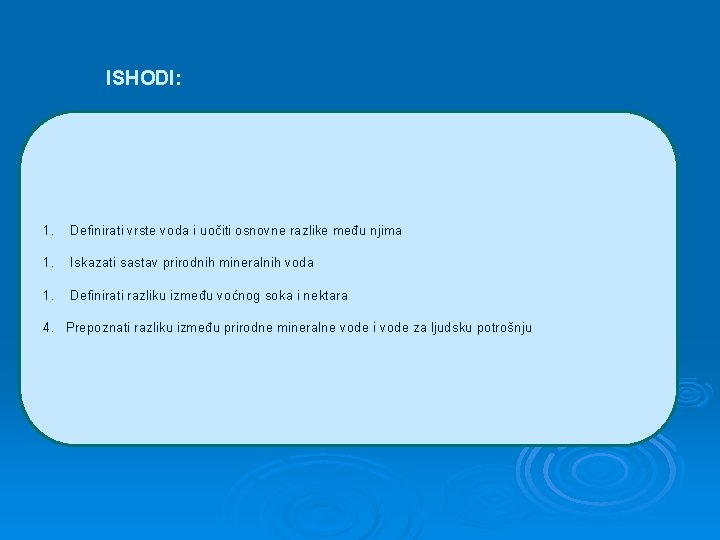 ISHODI:

1. Definirati vrste voda i uočiti osnovne razlike među njima

1. Iskazati sastav prirodnih mineralnih voda

1. Definirati razliku između voćnog soka i nektara

4. Prepoznati razliku između prirodne mineralne vode i vode za ljudsku potrošnju